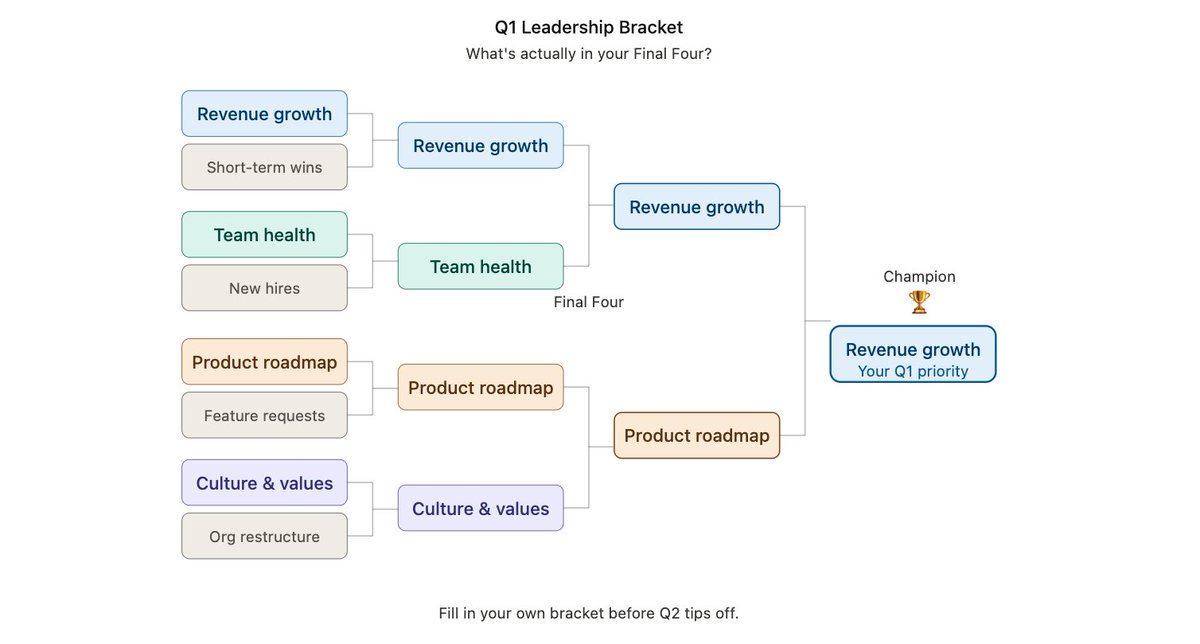 Q1 Leadership Bracket
What's actually in your Final Four?

Revenue growth
Short-term wins
Team health
New hires
Product roadmap
Feature requests
Culture & values
Org restructure

Revenue growth
Team health
Product roadmap
Culture & values

Final Four
Revenue growth
Product roadmap

Champion
🏆
Revenue growth
Your Q1 priority

Fill in your own bracket before Q2 tips off.